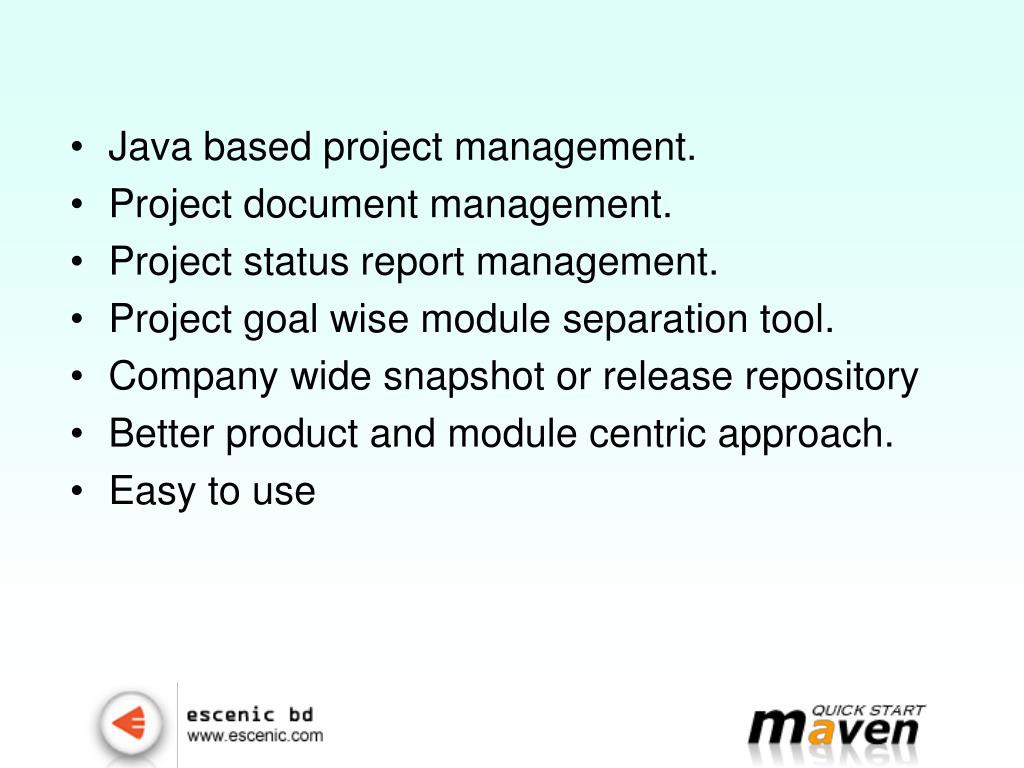 • Java based project management.
• Project document management.
• Project status report management.
• Project goal wise module separation tool.
• Company wide snapshot or release repository
• Better product and module centric approach.
• Easy to use

escenic bd
www.escenic.com

QUICK START
maven